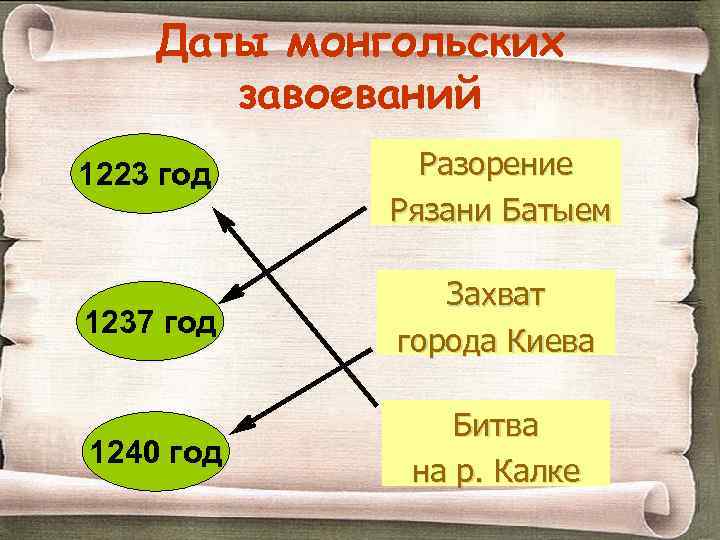 Даты монгольских завоеваний

1223 год

1237 год

1240 год

Разорение Рязани Батыем

Захват города Киева

Битва на р. Калке